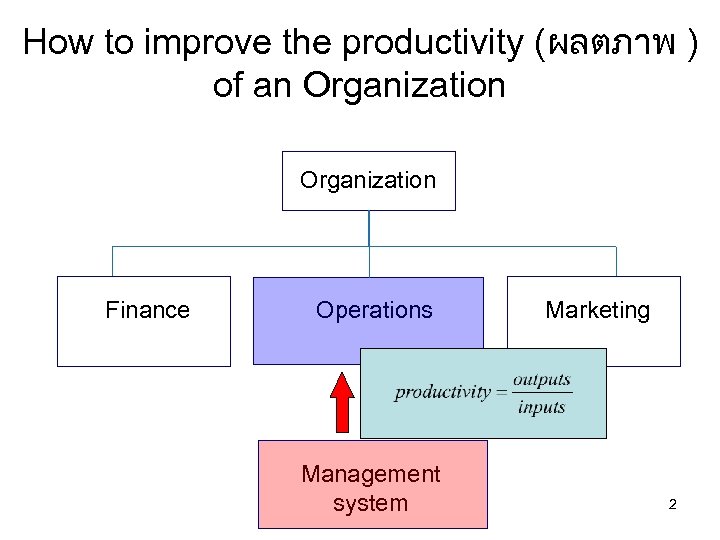 How to improve the productivity (ผลตภาพ ) of an Organization

Organization

Finance

Operations

Marketing

$productivity = \frac{outputs}{inputs}$

Management system

2